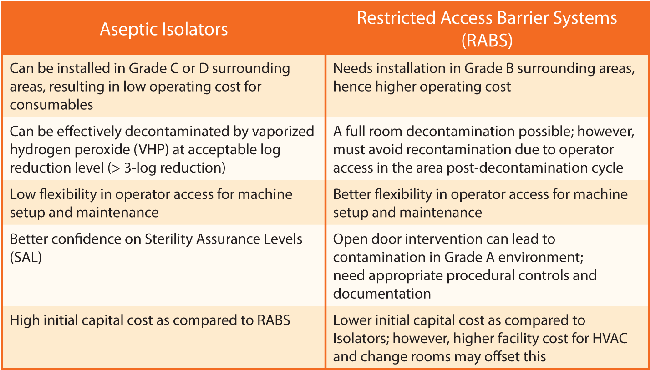 | Aseptic Isolators | Restricted Access Barrier Systems (RABS) |
|---|---|
| Can be installed in Grade C or D surrounding areas, resulting in low operating cost for consumables | Needs installation in Grade B surrounding areas, hence higher operating cost |
| Can be effectively decontaminated by vaporized hydrogen peroxide (VHP) at acceptable log reduction level (> 3-log reduction) | A full room decontamination possible; however, must avoid recontamination due to operator access in the area post-decontamination cycle |
| Low flexibility in operator access for machine setup and maintenance | Better flexibility in operator access for machine setup and maintenance |
| Better confidence on Sterility Assurance Levels (SAL) | Open door intervention can lead to contamination in Grade A environment; need appropriate procedural controls and documentation |
| High initial capital cost as compared to RABS | Lower initial capital cost as compared to Isolators; however, higher facility cost for HVAC and change rooms may offset this |